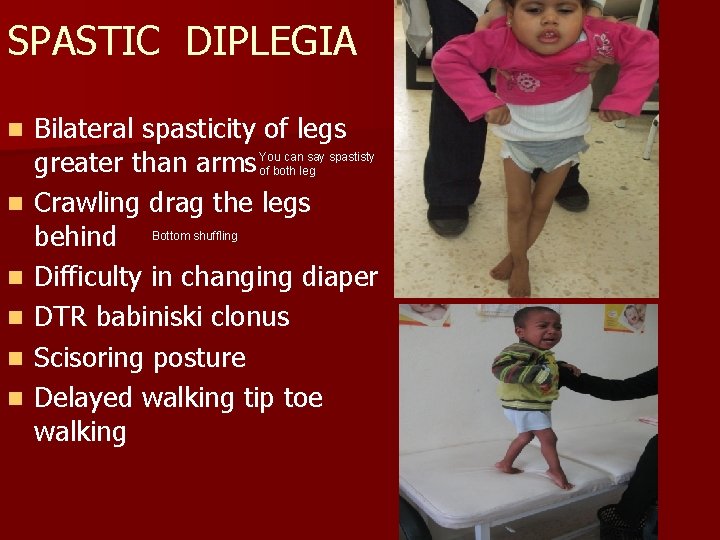 SPASTIC DIPLEGIA

- Bilateral spasticity of legs greater than arms You can say spastisty of both leg
- Crawling drag the legs behind Bottom shuffling
- Difficulty in changing diaper
- DTR babiniski clonus
- Scisoring posture
- Delayed walking tip toe walking